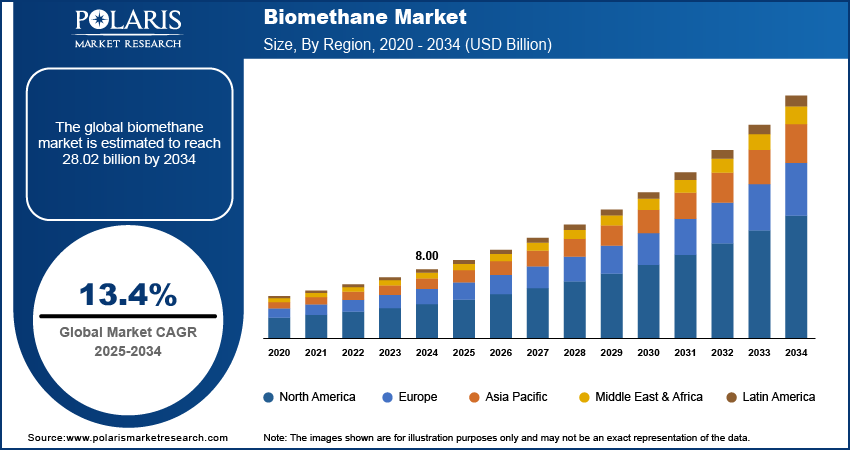 POLARIS
MARKET RESEARCH

Biomethane Market
Size, By Region, 2020 - 2034 (USD Billion)

The global biomethane market is estimated to reach 28.02 billion by 2034

13.4%
Global Market CAGR
2025-2034

8.00

2020 2021 2022 2023 2024 2025 2026 2027 2028 2029 2030 2031 2032 2033 2034

North America
Europe
Asia Pacific
Middle East & Africa
Latin America

Source:www.polarismarketresearch.com

Note: The images shown are for illustration purposes only and may not be an exact representation of the data.